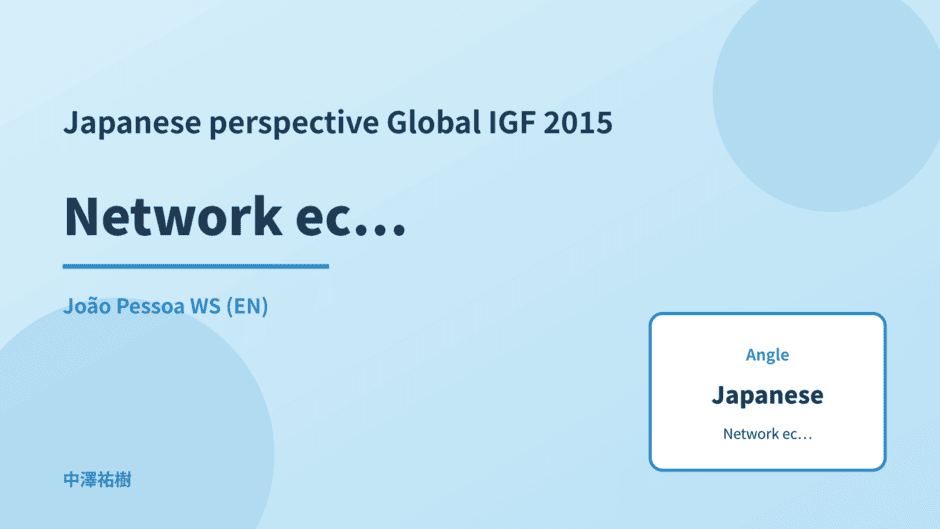 Japanese perspective Global IGF 2015

Network ec…

João Pessoa WS (EN)

Angle

Japanese

Network ec…

中澤祐樹